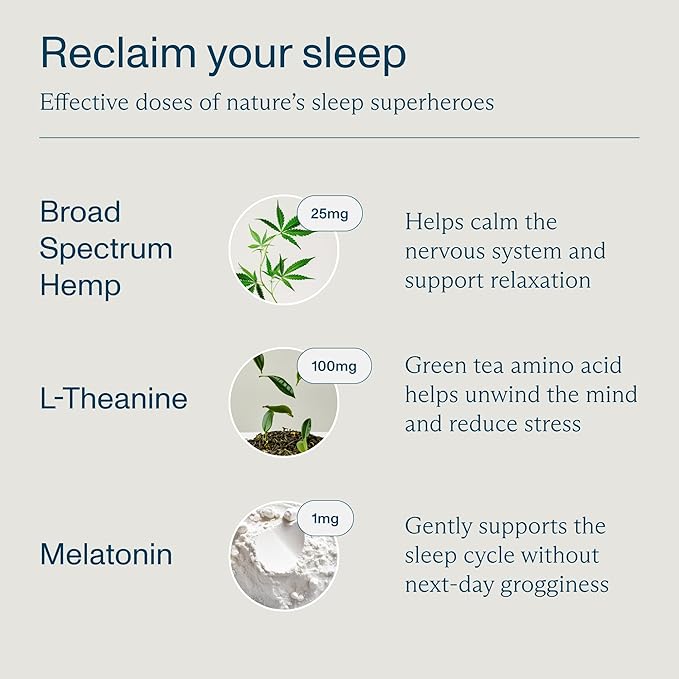 Reclaim your sleep

Effective doses of nature's sleep superheroes

Broad Spectrum Hemp

25mg

Helps calm the nervous system and support relaxation

L-Theanine

100mg

Green tea amino acid helps unwind the mind and reduce stress

Melatonin

1mg

Gently supports the sleep cycle without next-day grogginess